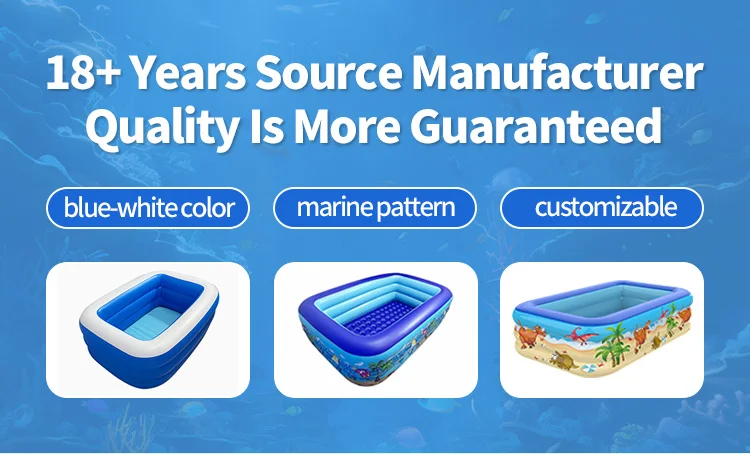 18+ Years Source Manufacturer
Quality Is More Guaranteed

blue-white color

marine pattern

customizable